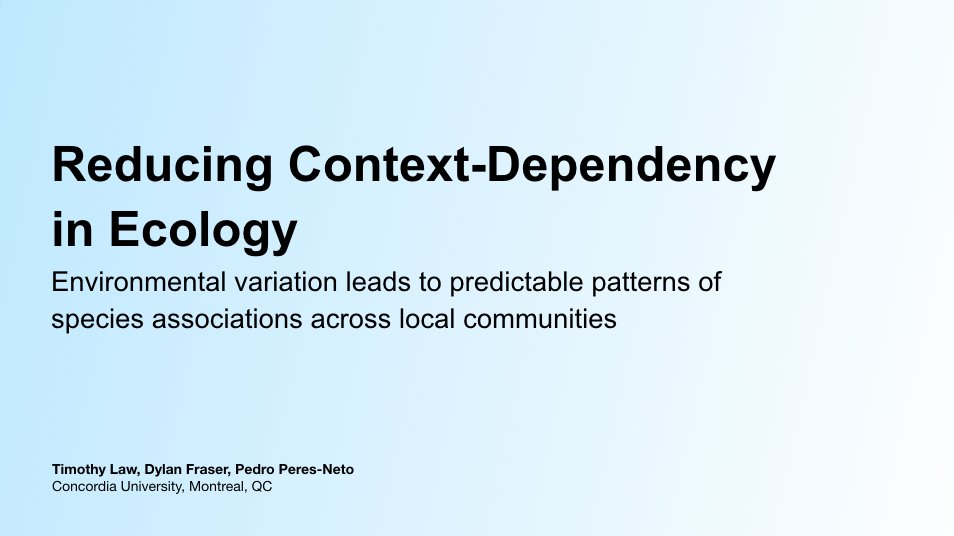 Reducing Context-Dependency in Ecology

Environmental variation leads to predictable patterns of species associations across local communities

Timothy Law, Dylan Fraser, Pedro Peres-Neto
Concordia University, Montreal, QC